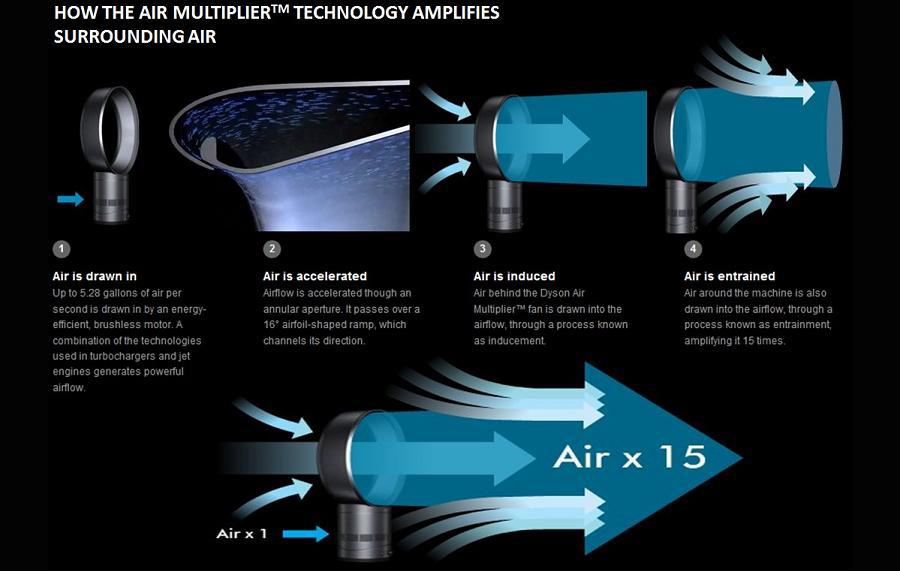 HOW THE AIR MULTIPLIER™ TECHNOLOGY AMPLIFIES SURROUNDING AIR

1

Air is drawn in

Up to 5.28 gallons of air per second is drawn in by an energy-efficient, brushless motor. A combination of the technologies used in turbochargers and jet engines generates powerful airflow.

2

Air is accelerated

Airflow is accelerated though an annular aperture. It passes over a 16° airfoil-shaped ramp, which channels its direction.

3

Air is induced

Air behind the Dyson Air Multiplier™ fan is drawn into the airflow, through a process known as inducement.

4

Air is entrained

Air around the machine is also drawn into the airflow, through a process known as entrainment, amplifying it 15 times.

Air x 15

Air x 1